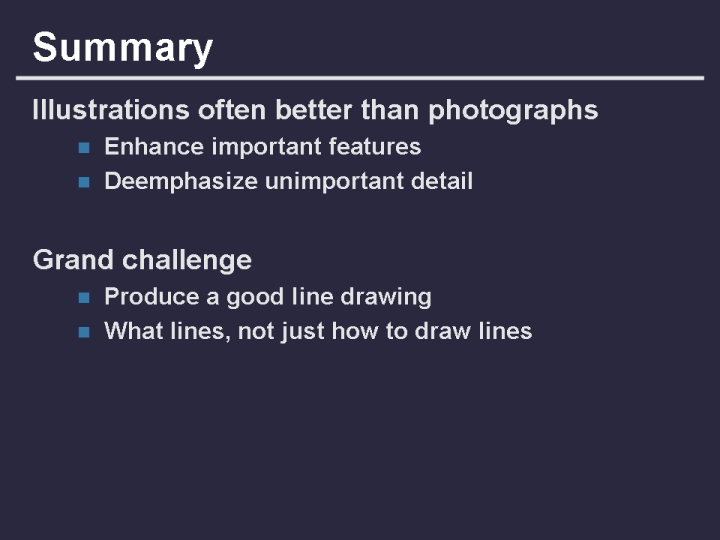 Summary

Illustrations often better than photographs

- Enhance important features
- Deemphasize unimportant detail

Grand challenge

- Produce a good line drawing
- What lines, not just how to draw lines